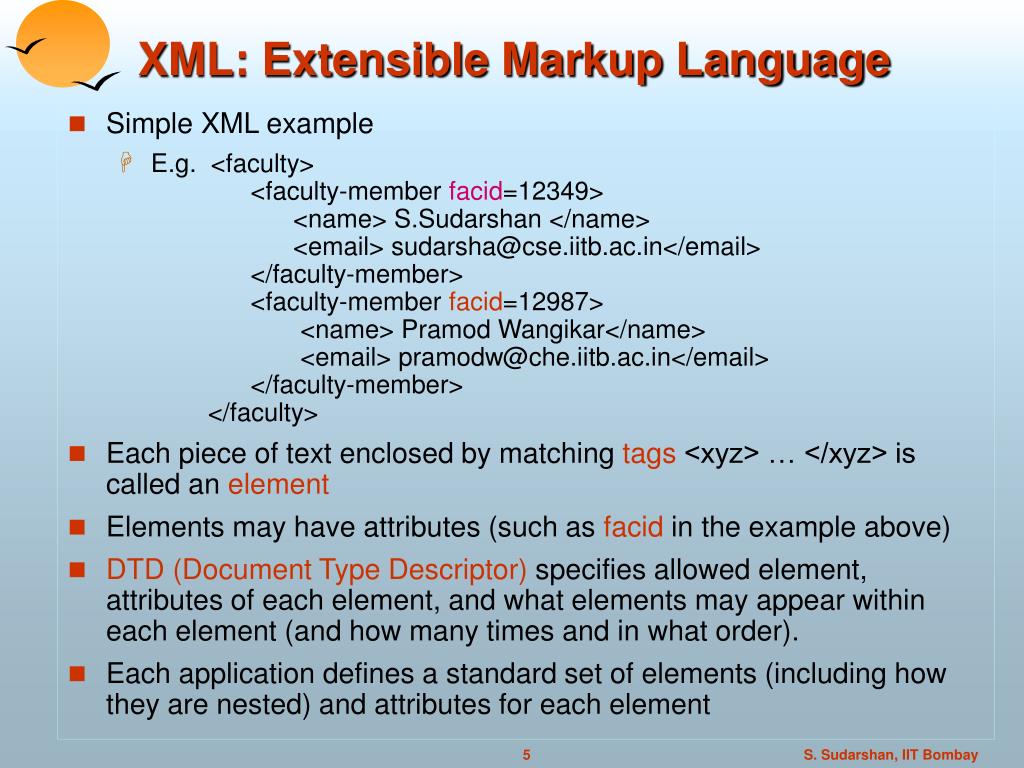 XML: Extensible Markup Language

Simple XML example

E.g. <faculty>
<faculty-member facid=12349>
<name> S.Sudarshan </name>
<email> sudarsha@cse.iitb.ac.in</email>
</faculty-member>
<faculty-member facid=12987>
<name> Pramod Wangikar</name>
<email> pramodw@che.iitb.ac.in</email>
</faculty-member>
</faculty>

Each piece of text enclosed by matching tags <xyz> … </xyz> is called an element

Elements may have attributes (such as facid in the example above)

DTD (Document Type Descriptor) specifies allowed element, attributes of each element, and what elements may appear within each element (and how many times and in what order).

Each application defines a standard set of elements (including how they are nested) and attributes for each element

5

S. Sudarshan, IIT Bombay